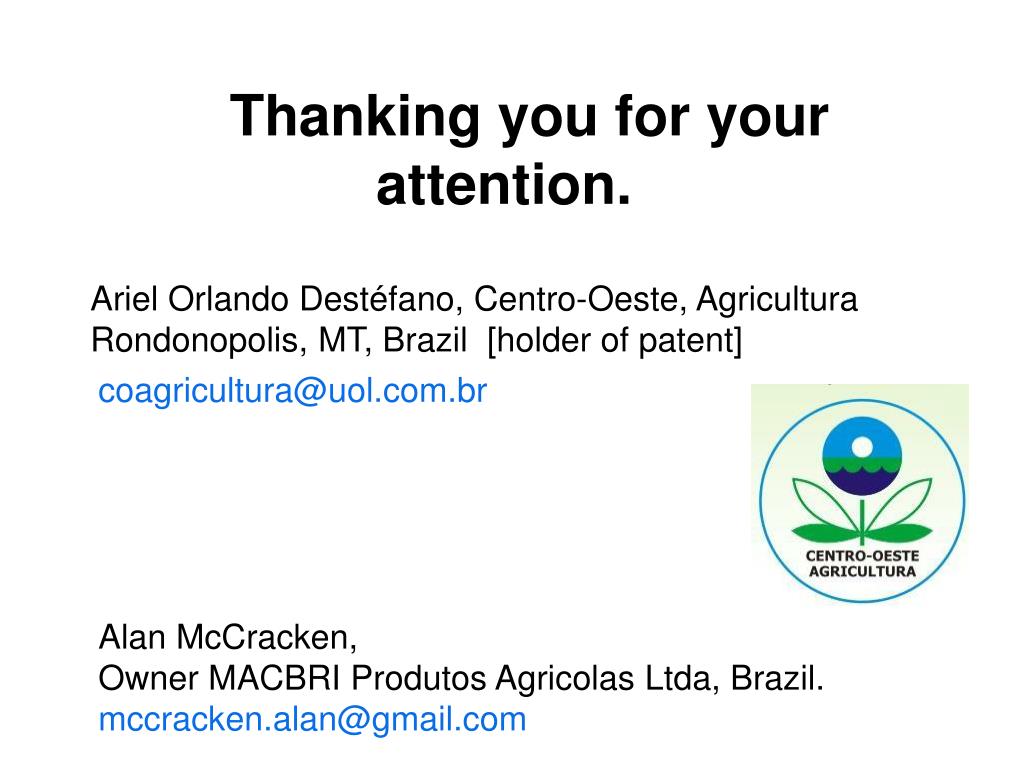 Thanking you for your attention.

Ariel Orlando Destéfano, Centro-Oeste, Agricultura Rondonopolis, MT, Brazil [holder of patent]

coagricultura@uol.com.br

CENTRO-OESTE AGRICULTURA

Alan McCracken,
Owner MACBRI Produtos Agricolas Ltda, Brazil.
mccracken.alan@gmail.com